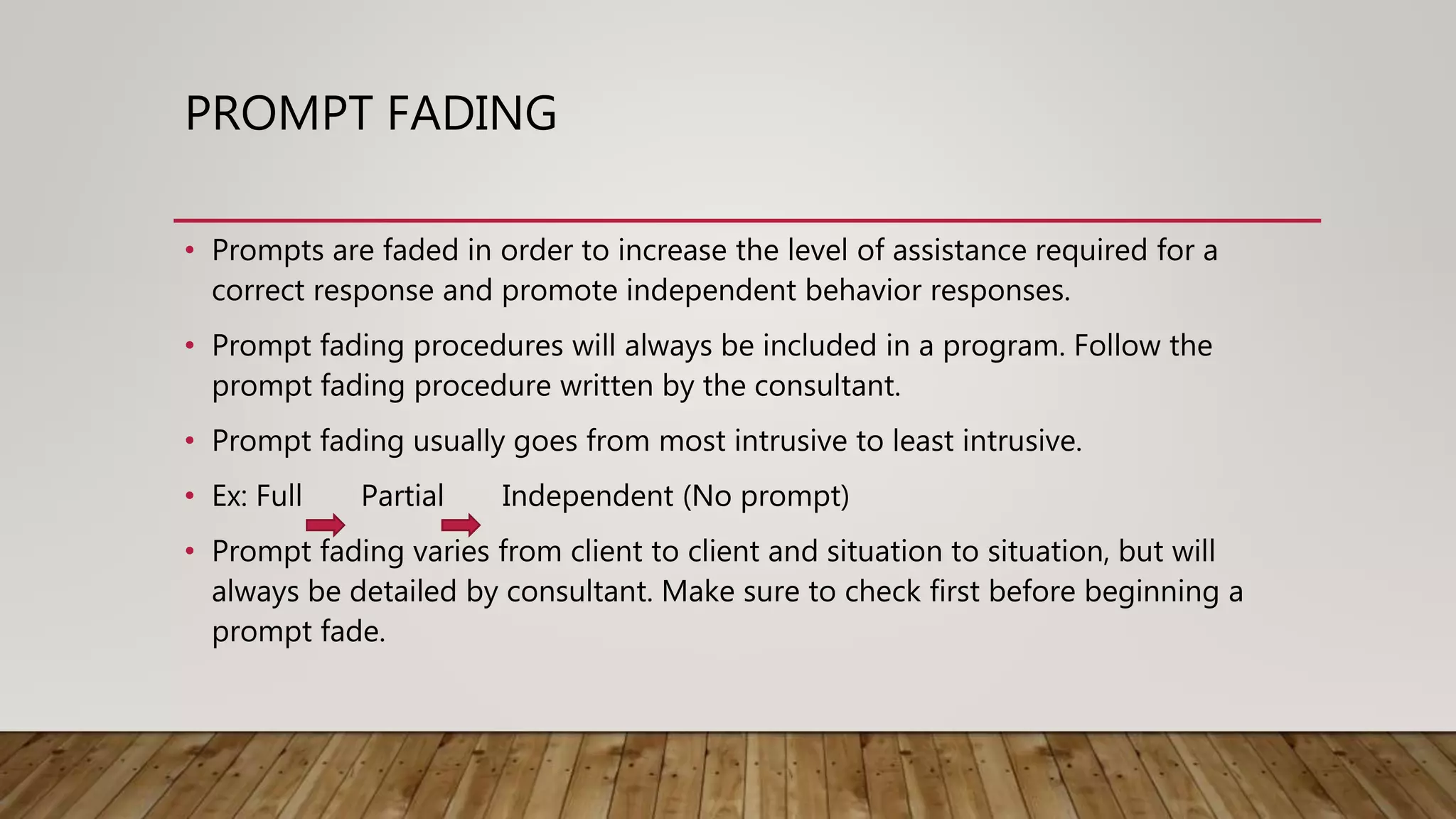 PROMPT FADING

• Prompts are faded in order to increase the level of assistance required for a correct response and promote independent behavior responses.

• Prompt fading procedures will always be included in a program. Follow the prompt fading procedure written by the consultant.

• Prompt fading usually goes from most intrusive to least intrusive.

• Ex: Full Partial Independent (No prompt)

• Prompt fading varies from client to client and situation to situation, but will always be detailed by consultant. Make sure to check first before beginning a prompt fade.